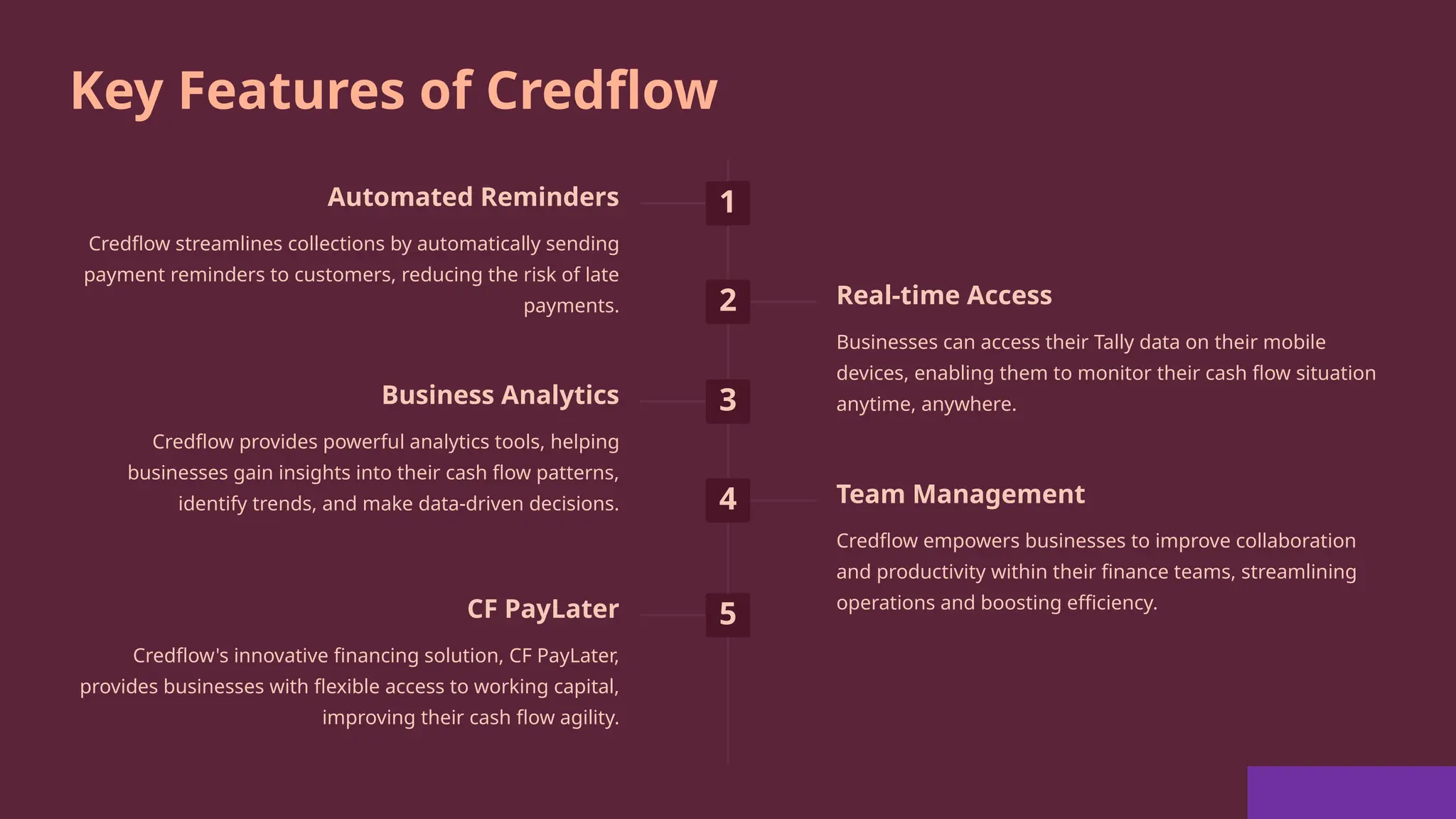 Key Features of Credflow

1

Automated Reminders

Credflow streamlines collections by automatically sending payment reminders to customers, reducing the risk of late payments.

2

Real-time Access

Businesses can access their Tally data on their mobile devices, enabling them to monitor their cash flow situation anytime, anywhere.

3

Business Analytics

Credflow provides powerful analytics tools, helping businesses gain insights into their cash flow patterns, identify trends, and make data-driven decisions.

4

Team Management

Credflow empowers businesses to improve collaboration and productivity within their finance teams, streamlining operations and boosting efficiency.

5

CF PayLater

Credflow's innovative financing solution, CF PayLater, provides businesses with flexible access to working capital, improving their cash flow agility.